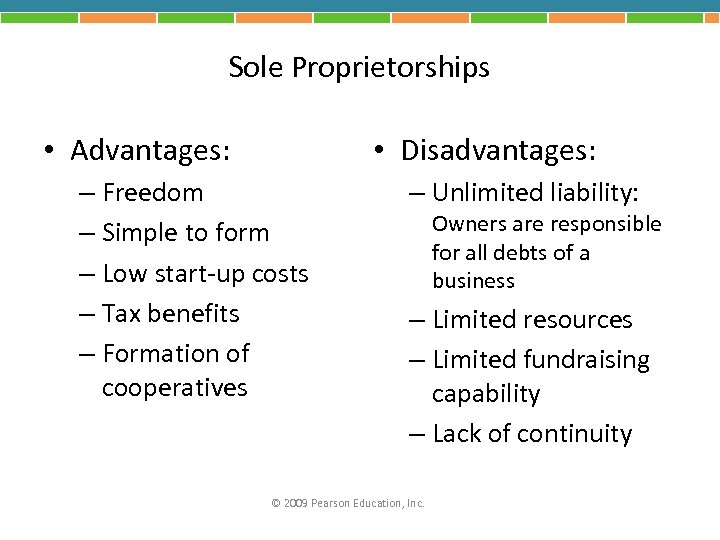 Sole Proprietorships

• Advantages:
– Freedom
– Simple to form
– Low start-up costs
– Tax benefits
– Formation of cooperatives

• Disadvantages:
– Unlimited liability: Owners are responsible for all debts of a business
– Limited resources
– Limited fundraising capability
– Lack of continuity

© 2009 Pearson Education, Inc.